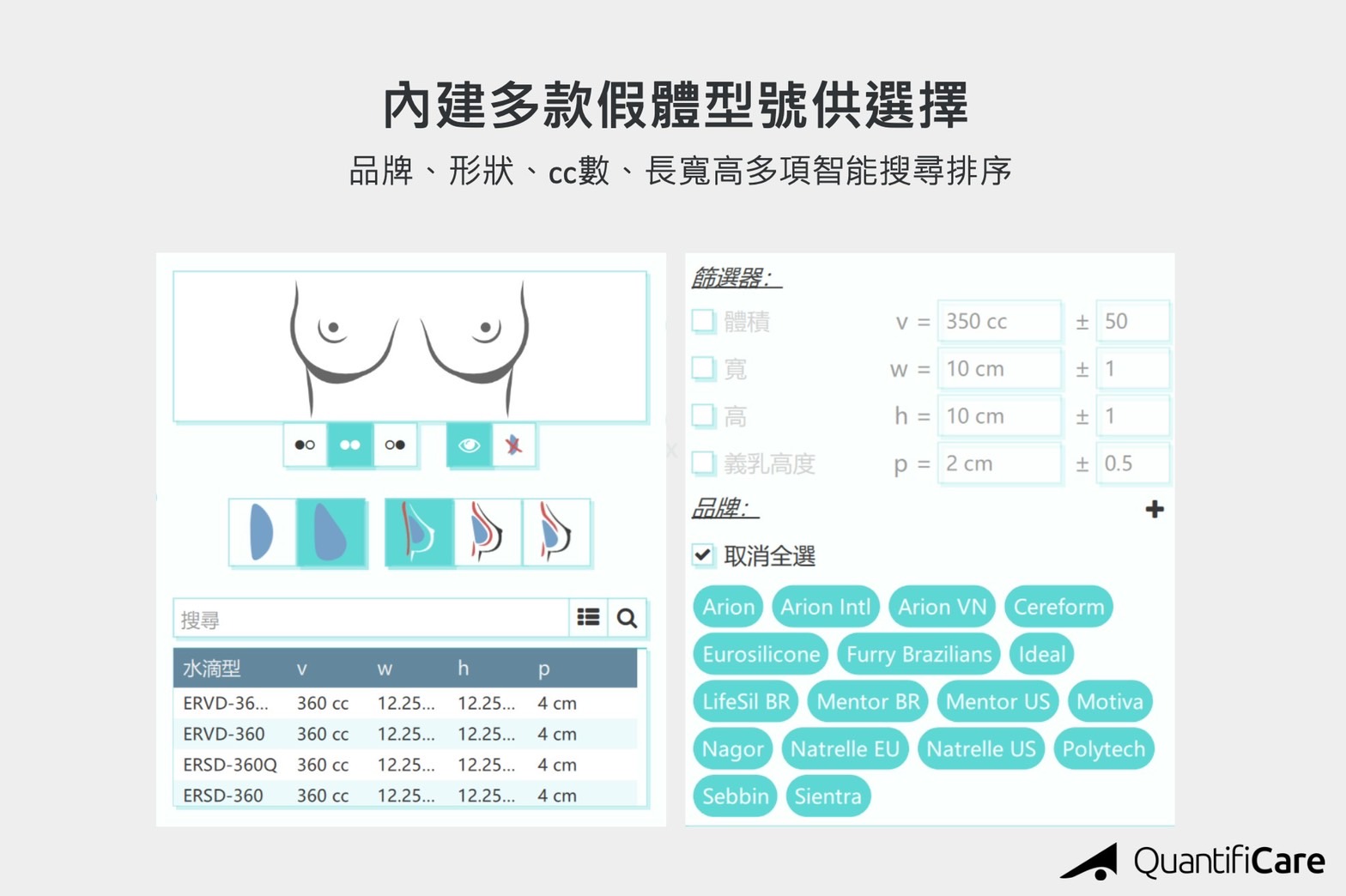 內建多款假體型號供選擇

品牌、形狀、cc數、長寬高多項智能搜尋排序

搜尋

| 水滴型 | v | w | h | p |
|---|---|---|---|---|
| ERVD-36... | 360 cc | 12.25... | 12.25... | 4 cm |
| ERVD-360 | 360 cc | 12.25... | 12.25... | 4 cm |
| ERSD-360Q | 360 cc | 12.25... | 12.25... | 4 cm |
| ERSD-360 | 360 cc | 12.25... | 12.25... | 4 cm |

篩選器:

體積 v = 350 cc ± 50

寬 w = 10 cm ± 1

高 h = 10 cm ± 1

義乳高度 p = 2 cm ± 0.5

品牌:

取消全選

Arion Arion Intl Arion VN Cereform Eurosilicone Furry Brazilians Ideal LifeSil BR Mentor BR Mentor US Motiva Nagor Natrelle EU Natrelle US Polytech Sebbin Sientra

QuantifiCare